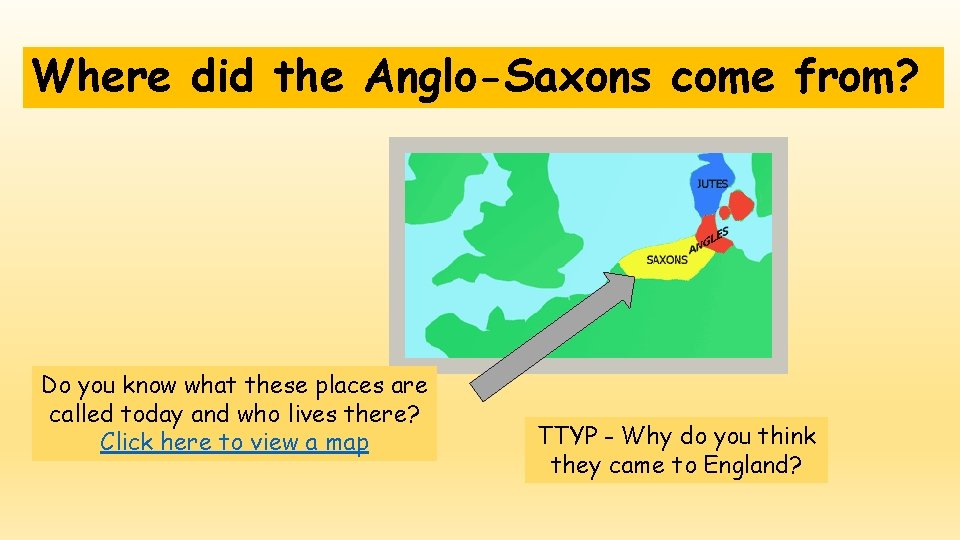 Where did the Anglo-Saxons come from?

JUTES

ANGLES

SAXONS

Do you know what these places are called today and who lives there?
Click here to view a map

TTYP - Why do you think they came to England?